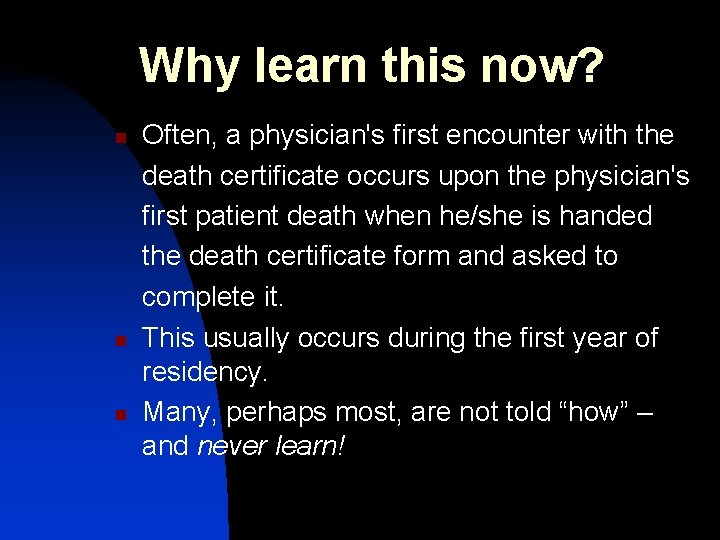 Why learn this now?

Often, a physician's first encounter with the death certificate occurs upon the physician's first patient death when he/she is handed the death certificate form and asked to complete it.

This usually occurs during the first year of residency.

Many, perhaps most, are not told “how” – and never learn!